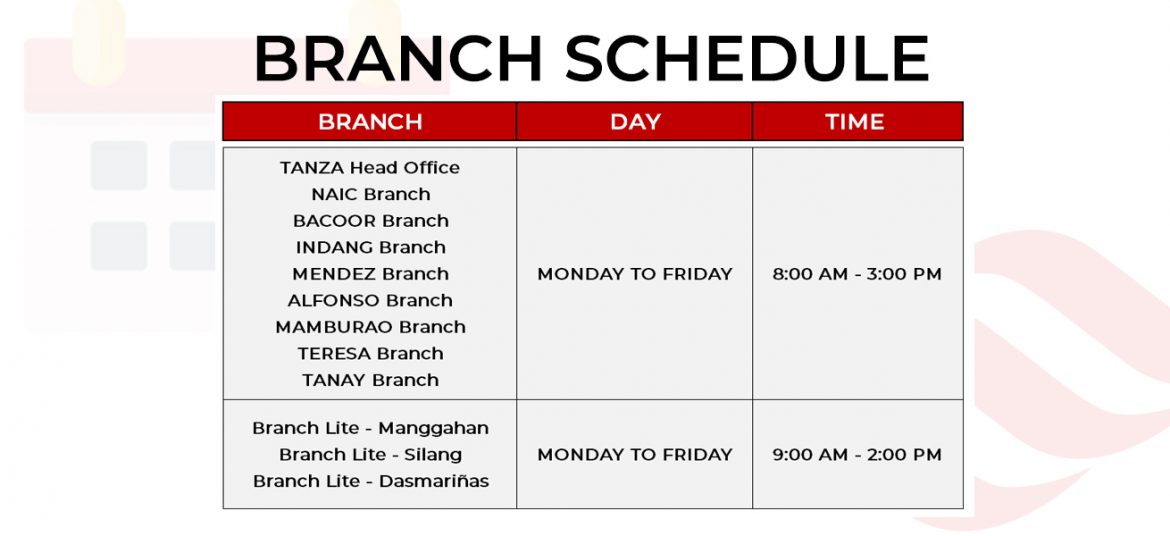 BRANCH SCHEDULE

| BRANCH | DAY | TIME |
|---|---|---|
| TANZA Head Office<br>NAIC Branch<br>BACOOR Branch<br>INDANG Branch<br>MENDEZ Branch<br>ALFONSO Branch<br>MAMBURAO Branch<br>TERESA Branch<br>TANAY Branch | MONDAY TO FRIDAY | 8:00 AM - 3:00 PM |
| Branch Lite - Manggahan<br>Branch Lite - Silang<br>Branch Lite - Dasmariñas | MONDAY TO FRIDAY | 9:00 AM - 2:00 PM |